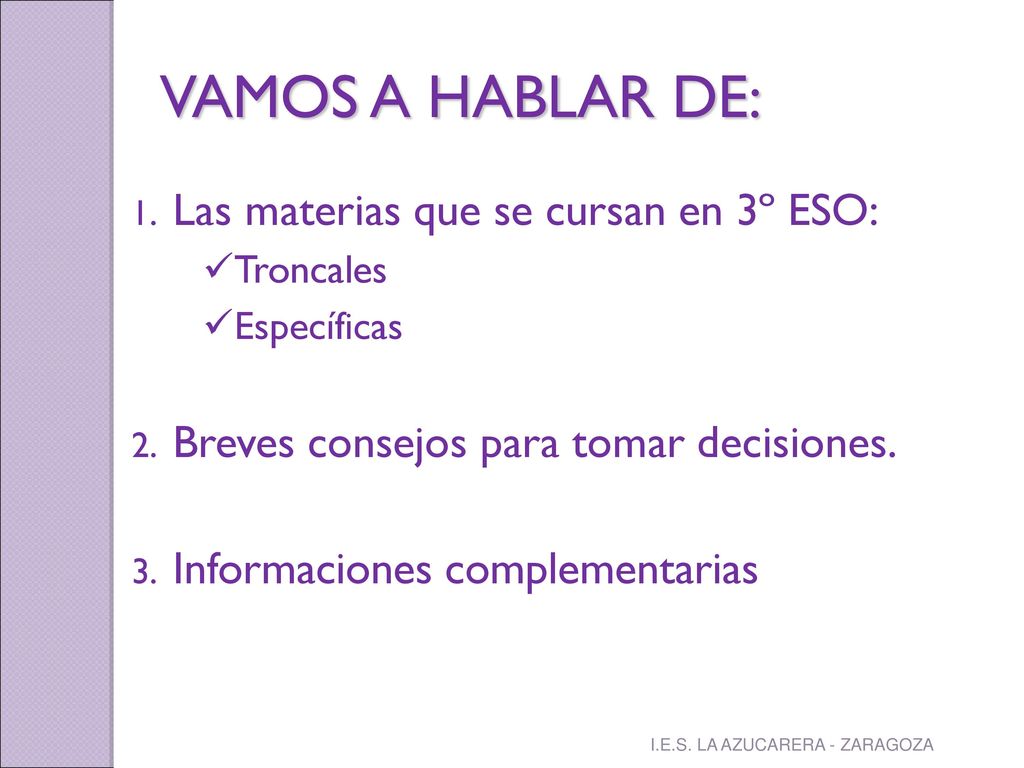 VAMOS A HABLAR DE:

1. Las materias que se cursan en 3º ESO:

✓Troncales

✓Específicas

2. Breves consejos para tomar decisiones.

3. Informaciones complementarias

I.E.S. LA AZUCARERA - ZARAGOZA